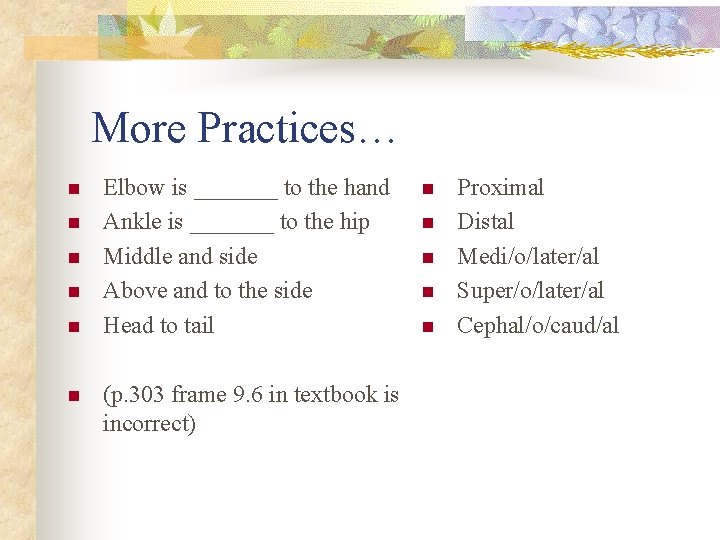 More Practices…

- Elbow is _______ to the hand
- Ankle is _______ to the hip
- Middle and side
- Above and to the side
- Head to tail

- (p.303 frame 9.6 in textbook is incorrect)

- Proximal
- Distal
- Medi/o/later/al
- Super/o/later/al
- Cephal/o/caud/al